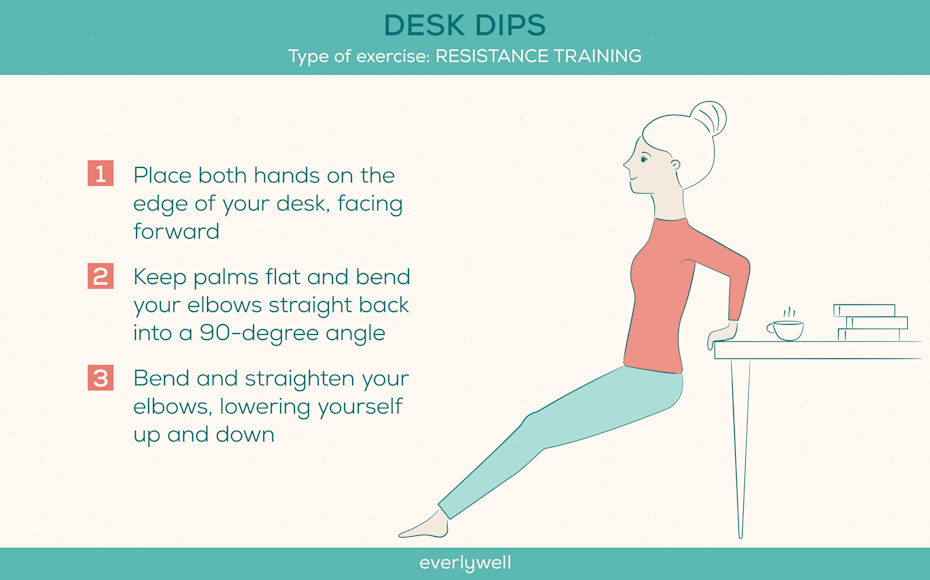 DESK DIPS
Type of exercise: RESISTANCE TRAINING

1 Place both hands on the edge of your desk, facing forward

2 Keep palms flat and bend your elbows straight back into a 90-degree angle

3 Bend and straighten your elbows, lowering yourself up and down

everlywell